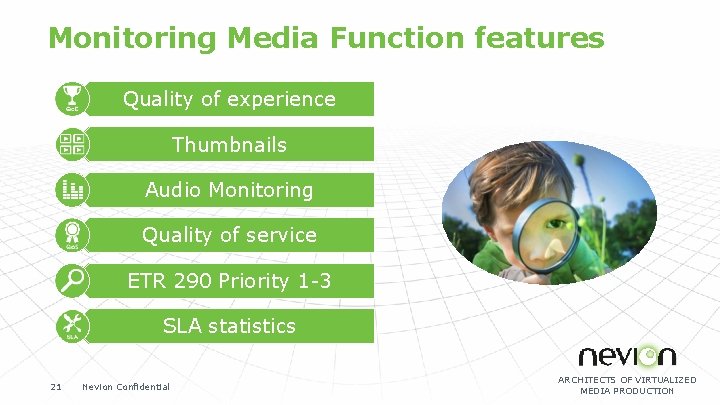 Monitoring Media Function features

QoE
Quality of experience

Thumbnails

Audio Monitoring

QoS
Quality of service

ETR 290 Priority 1-3

SLA
SLA statistics

nevion
ARCHITECTS OF VIRTUALIZED MEDIA PRODUCTION

21 Nevion Confidential